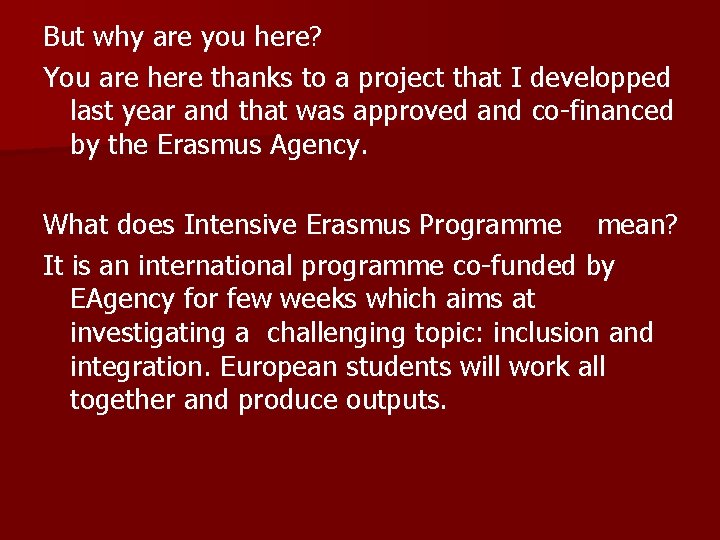 But why are you here?
You are here thanks to a project that I developped last year and that was approved and co-financed by the Erasmus Agency.

What does Intensive Erasmus Programme mean?
It is an international programme co-funded by EAgency for few weeks which aims at investigating a challenging topic: inclusion and integration. European students will work all together and produce outputs.